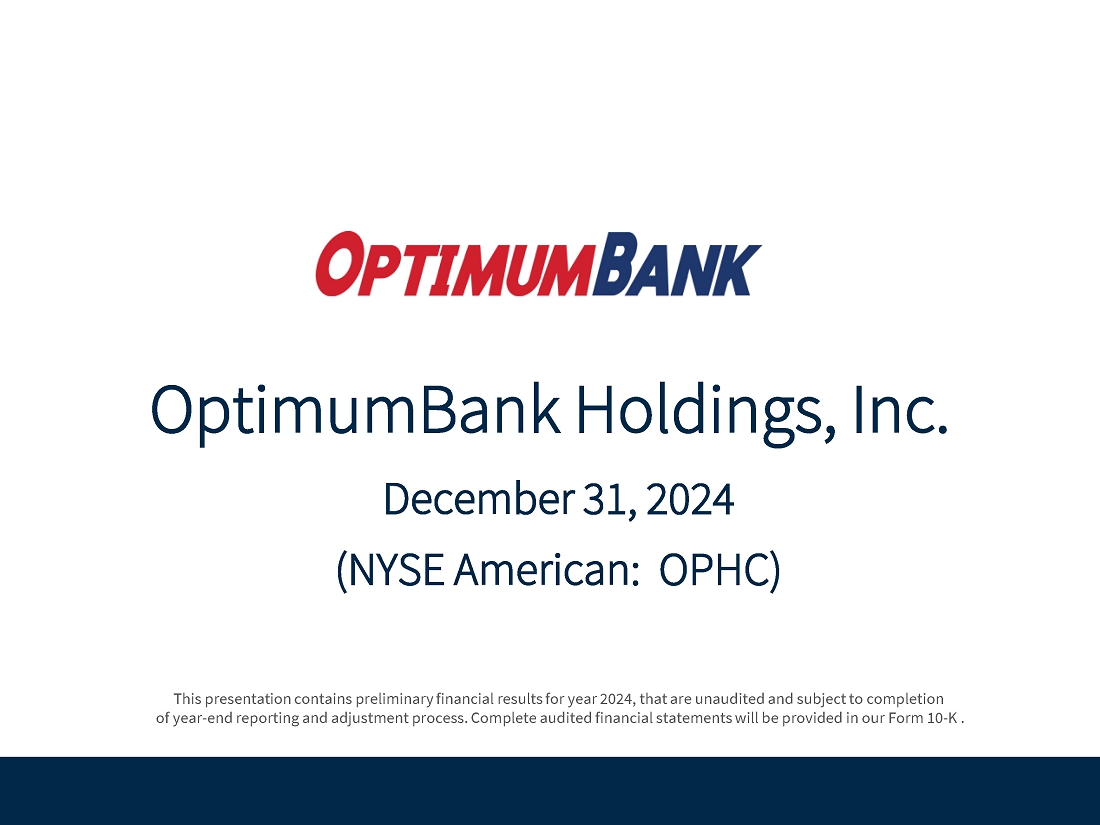 OPTIMUMBANK

OptimumBank Holdings, Inc.

December 31, 2024

(NYSE American: OPHC)

This presentation contains preliminary financial results for year 2024, that are unaudited and subject to completion of year-end reporting and adjustment process. Complete audited financial statements will be provided in our Form 10-K .